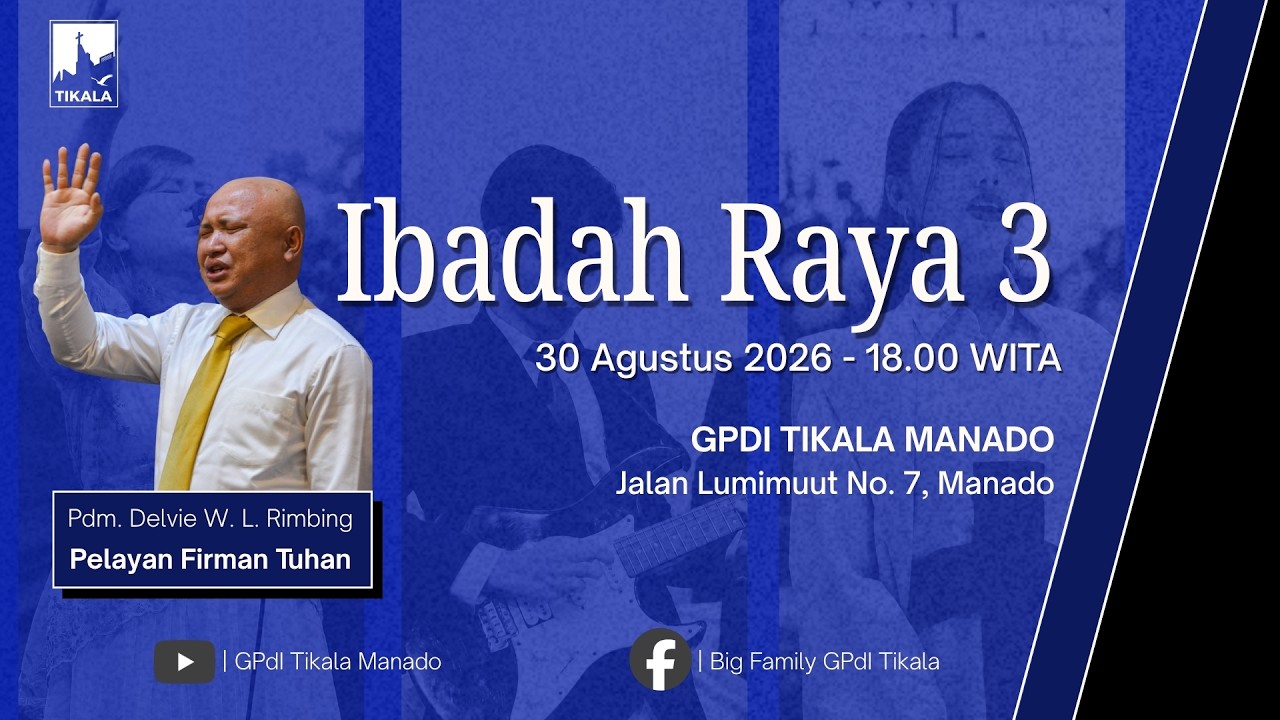 TIKALA

Ibadah Raya 3

30 Agustus 2026 - 18.00 WITA

GPDI TIKALA MANADO
Jalan Lumimuut No. 7, Manado

Pdm. Delvie W. L. Rimbing
Pelayan Firman Tuhan

| GPdI Tikala Manado

| Big Family GPdI Tikala